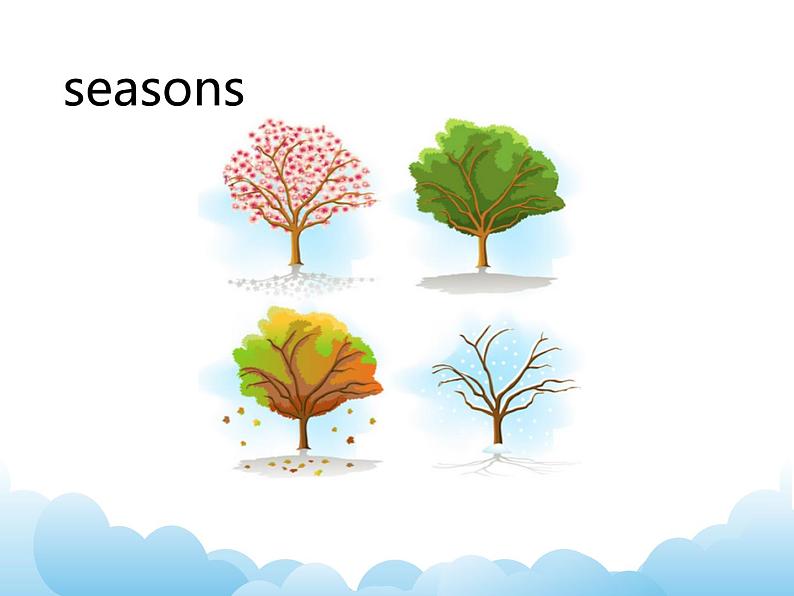 seasons